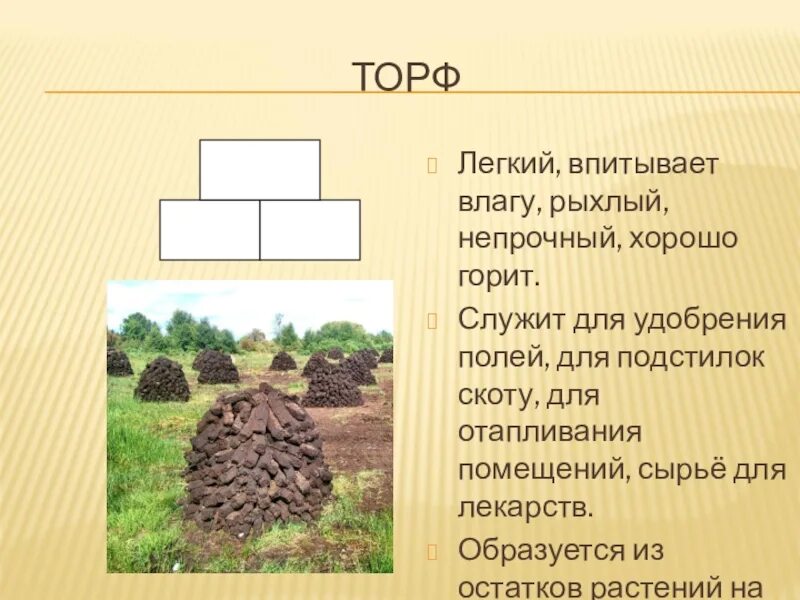 ТОРФ

Легкий, впитывает влагу, рыхлый, непрочный, хорошо горит.

Служит для удобрения полей, для подстилок скоту, для отапливания помещений, сырьё для лекарств.

Образуется из остатков растений на